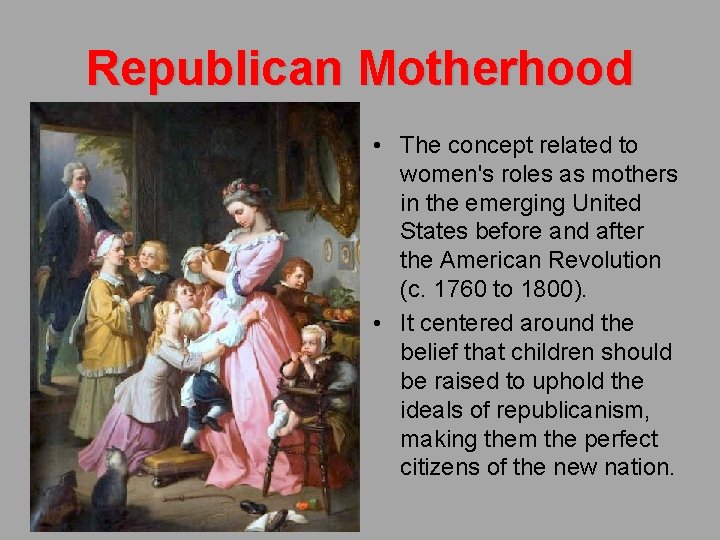 Republican Motherhood

• The concept related to women's roles as mothers in the emerging United States before and after the American Revolution (c. 1760 to 1800).

• It centered around the belief that children should be raised to uphold the ideals of republicanism, making them the perfect citizens of the new nation.